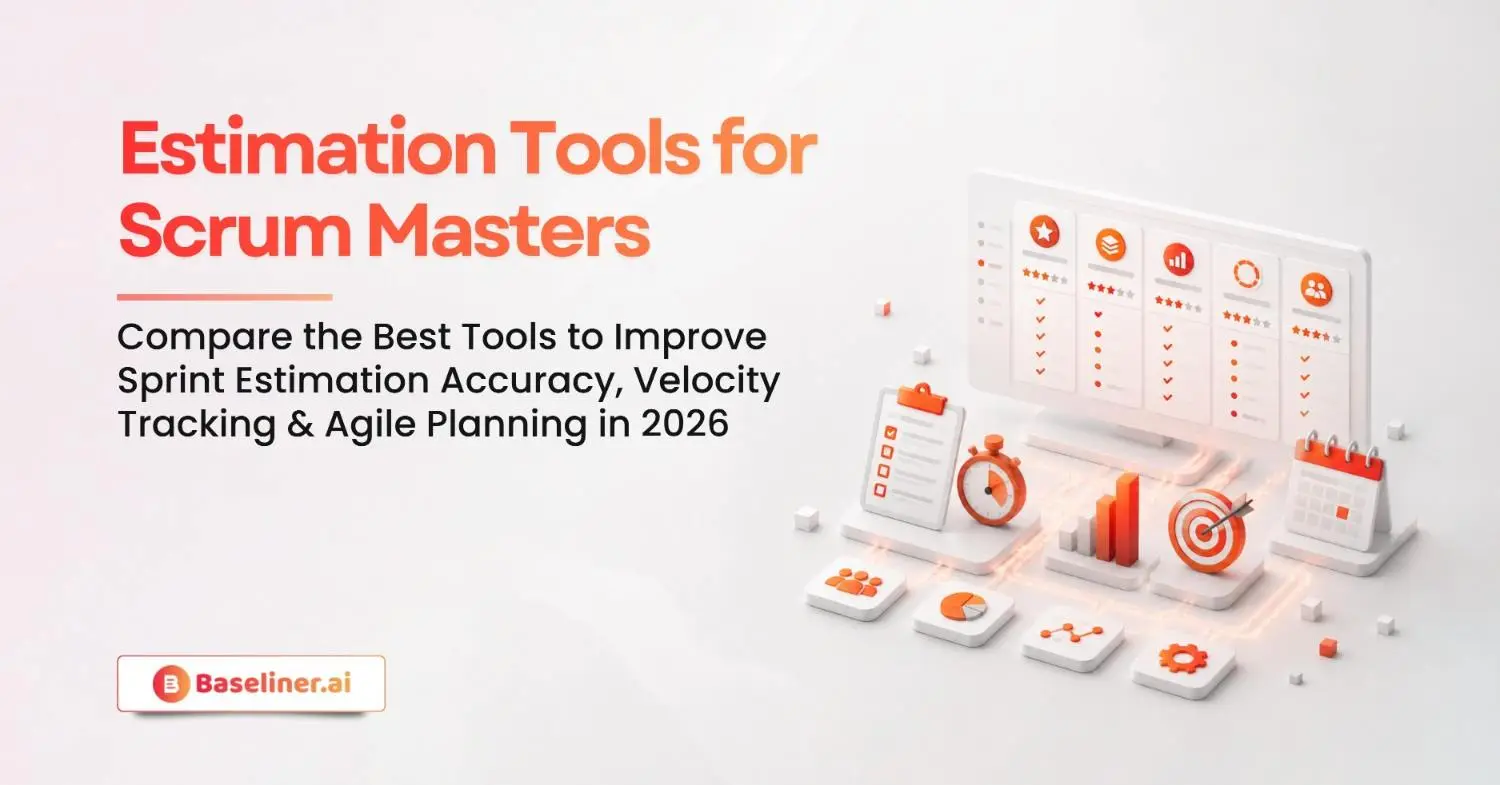 Estimation Tools for Scrum Masters

Compare the Best Tools to Improve Sprint Estimation Accuracy, Velocity Tracking & Agile Planning in 2026

Baseliner.ai